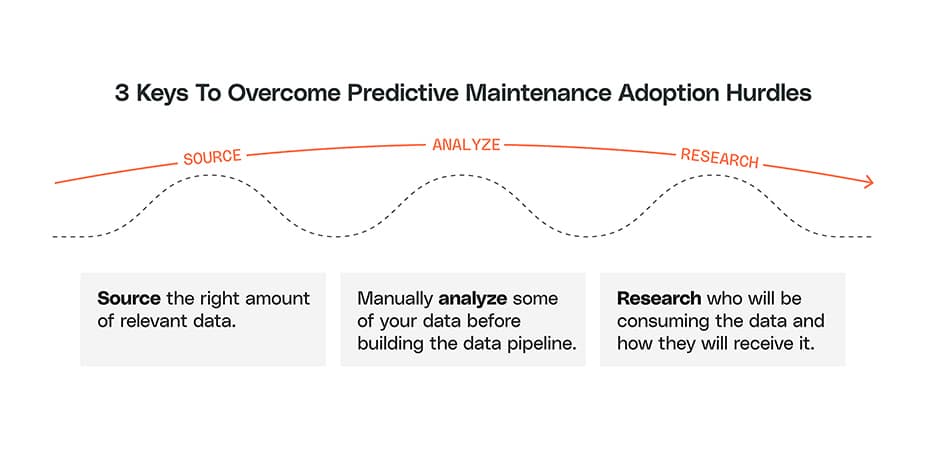 3 Keys To Overcome Predictive Maintenance Adoption Hurdles

SOURCE

ANALYZE

RESEARCH

Source the right amount of relevant data.

Manually analyze some of your data before building the data pipeline.

Research who will be consuming the data and how they will receive it.